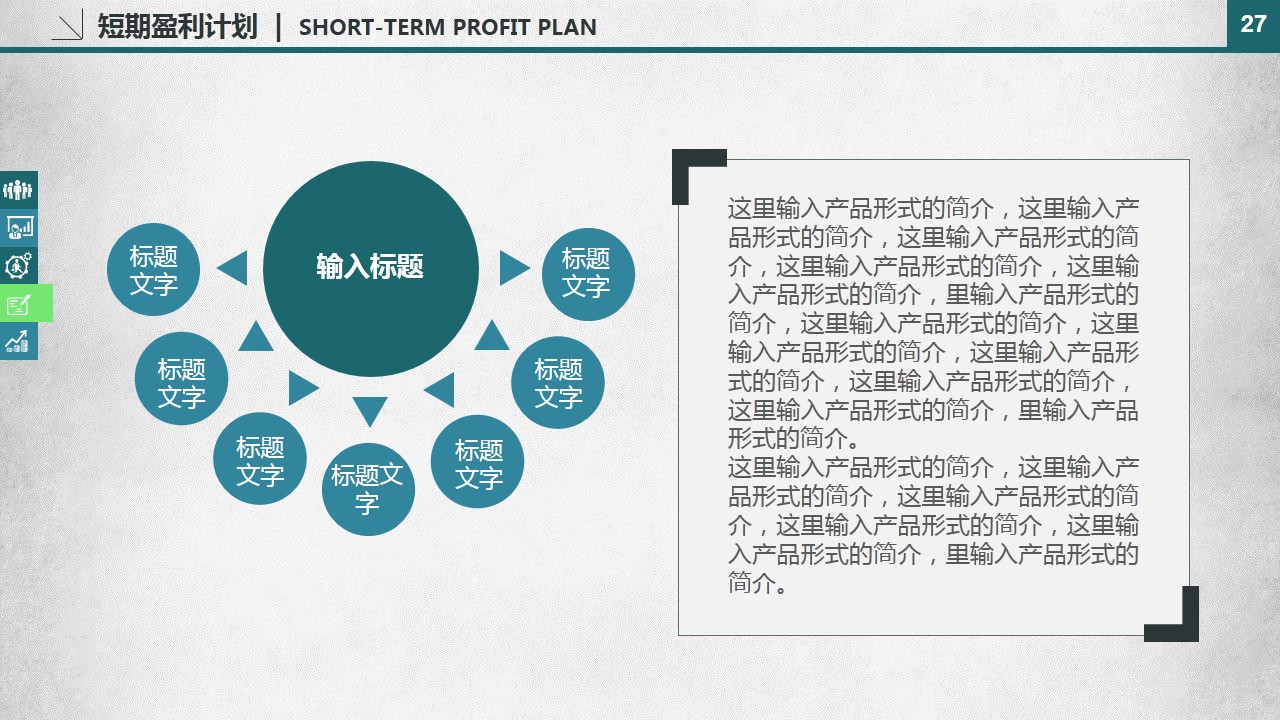 短期盈利计划 | SHORT-TERM PROFIT PLAN

27

输入标题

标题文字

标题文字

标题文字

标题文字

标题文字

标题文字

标题文字

这里输入产品形式的简介，这里输入产品形式的简介，这里输入产品形式的简介，这里输入产品形式的简介，这里输入产品形式的简介，里输入产品形式的简介，这里输入产品形式的简介，这里输入产品形式的简介，这里输入产品形式的简介，这里输入产品形式的简介，这里输入产品形式的简介，里输入产品形式的简介。
这里输入产品形式的简介，这里输入产品形式的简介，这里输入产品形式的简介，这里输入产品形式的简介，这里输入产品形式的简介，里输入产品形式的简介。